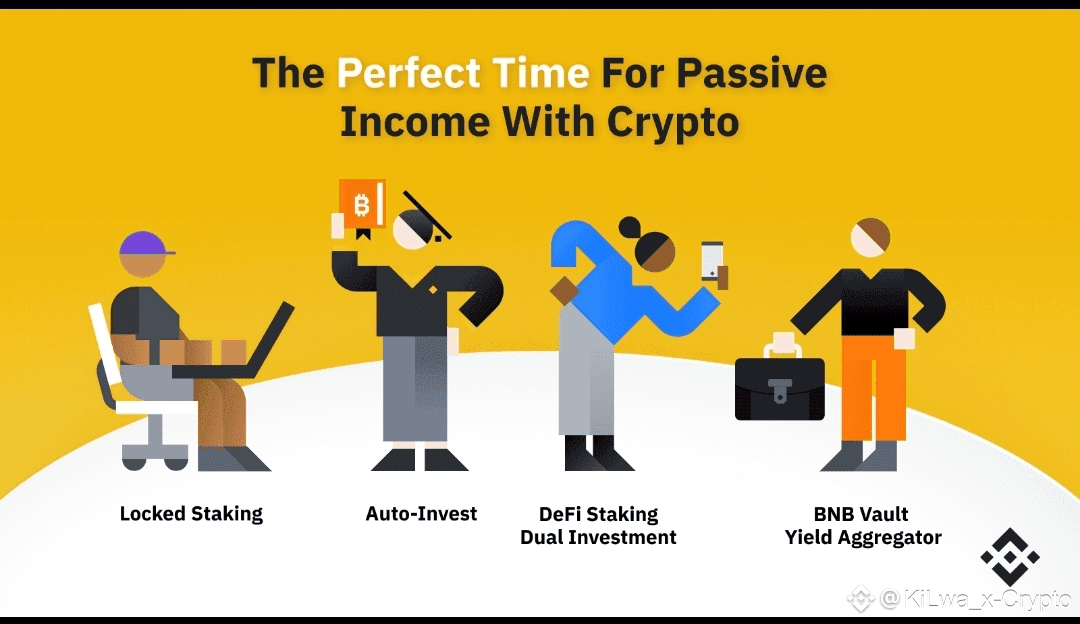 The Perfect Time For Passive Income With Crypto

Locked Staking

Auto-Invest

DeFi Staking
Dual Investment

BNB Vault
Yield Aggregator

@KiLwa_x-Crypto